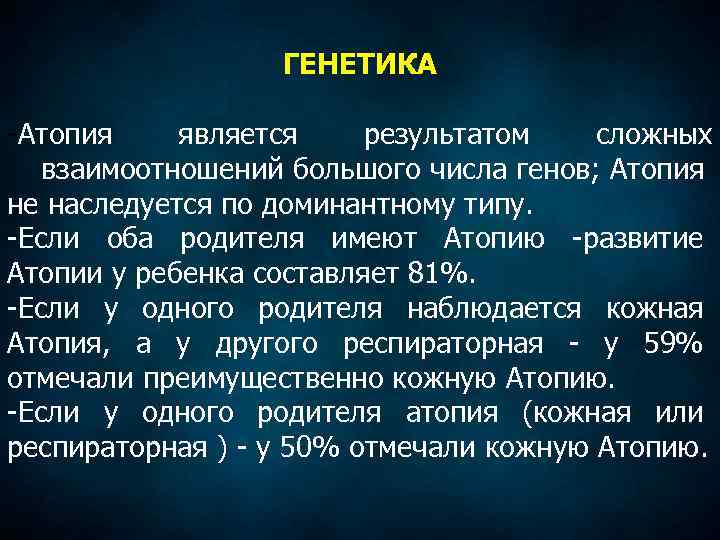 ГЕНЕТИКА

-Атопия является результатом сложных взаимоотношений большого числа генов; Атопия не наследуется по доминантному типу.
-Если оба родителя имеют Атопию -развитие Атопии у ребенка составляет 81%.
-Если у одного родителя наблюдается кожная Атопия, а у другого респираторная - у 59% отмечали преимущественно кожную Атопию.
-Если у одного родителя атопия (кожная или респираторная ) - у 50% отмечали кожную Атопию.